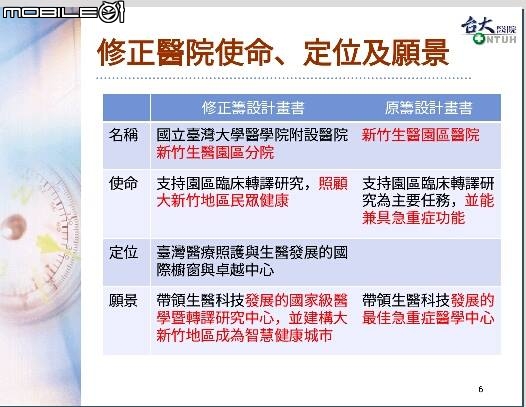 MOBILE01

台大醫院 NTUH

修正醫院使命、定位及願景

| | 修正籌設計畫書 | 原籌設計畫書 |
|---|---|---|
| 名稱 | 國立臺灣大學醫學院附設醫院新竹生醫園區分院 | 新竹生醫園區醫院 |
| 使命 | 支持園區臨床轉譯研究，照顧大新竹地區民眾健康 | 支持園區臨床轉譯研究為主要任務，並能兼具急重症功能 |
| 定位 | 臺灣醫療照護與生醫發展的國際櫥窗與卓越中心 | |
| 願景 | 帶領生醫科技發展的國家級醫學暨轉譯研究中心，並建構大新竹地區成為智慧健康城市 | 帶領生醫科技發展的最佳急重症醫學中心 |

6